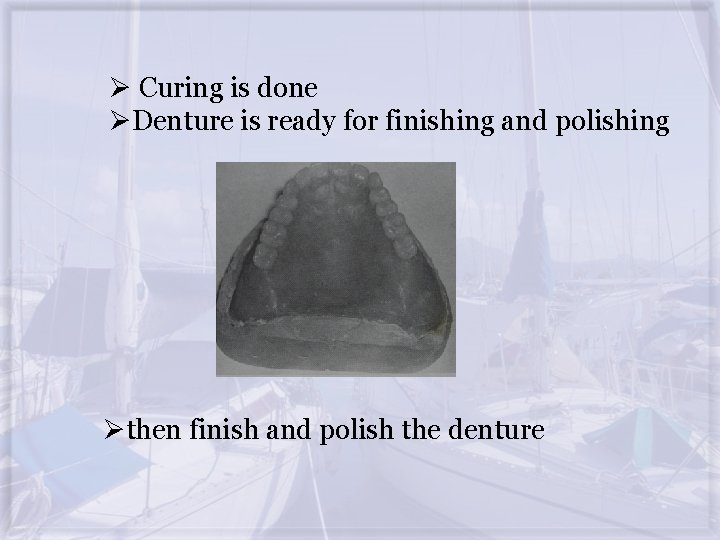 ➢ Curing is done
➢Denture is ready for finishing and polishing

➢then finish and polish the denture